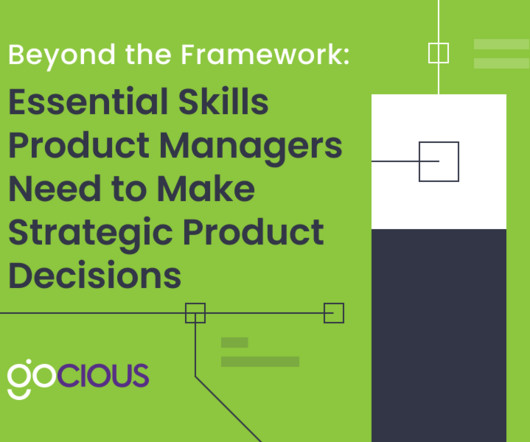 Beyond the Framework:

Essential Skills Product Managers Need to Make Strategic Product Decisions

gocious